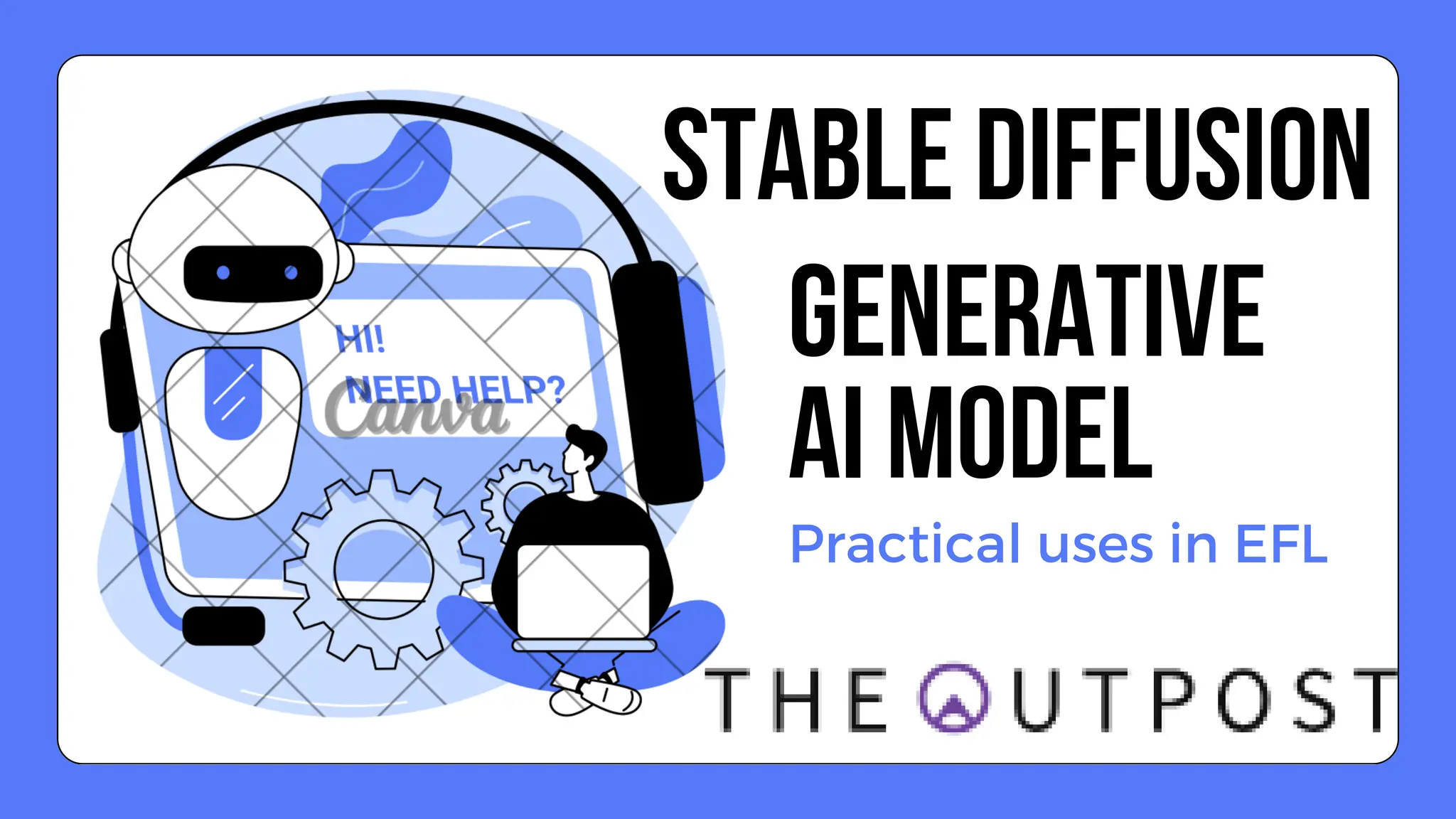 HI!
NEED HELP?
Canva

STABLE DIFFUSION
GENERATIVE AI MODEL
Practical uses in EFL

THE OUTPOST